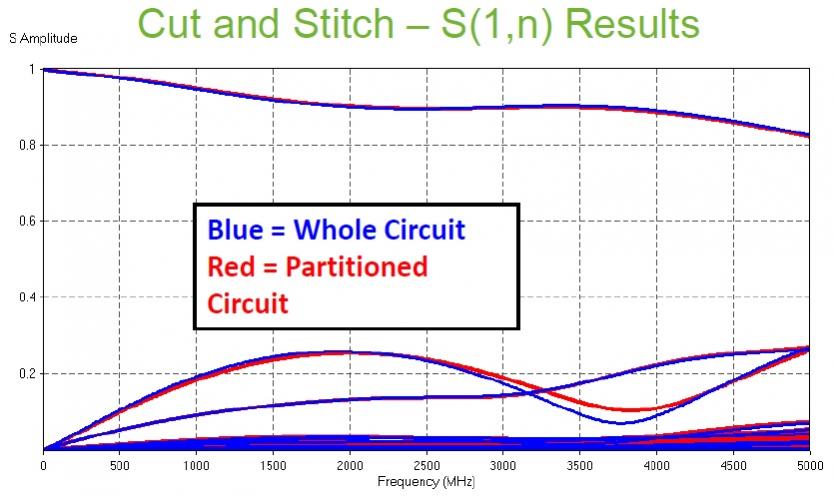 Cut and Stitch – S(1,n) Results

S Amplitude

1
0.8
0.6
0.4
0.2

Blue = Whole Circuit
Red = Partitioned Circuit

0 500 1000 1500 2000 2500 3000 3500 4000 4500 5000
Frequency (MHz)